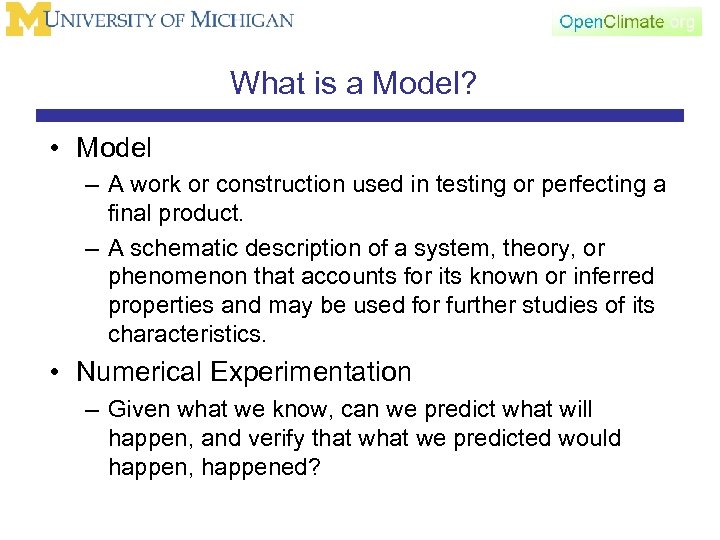 M UNIVERSITY OF MICHIGAN

OpenClimate.org

What is a Model?

• Model
– A work or construction used in testing or perfecting a final product.
– A schematic description of a system, theory, or phenomenon that accounts for its known or inferred properties and may be used for further studies of its characteristics.
• Numerical Experimentation
– Given what we know, can we predict what will happen, and verify that what we predicted would happen, happened?